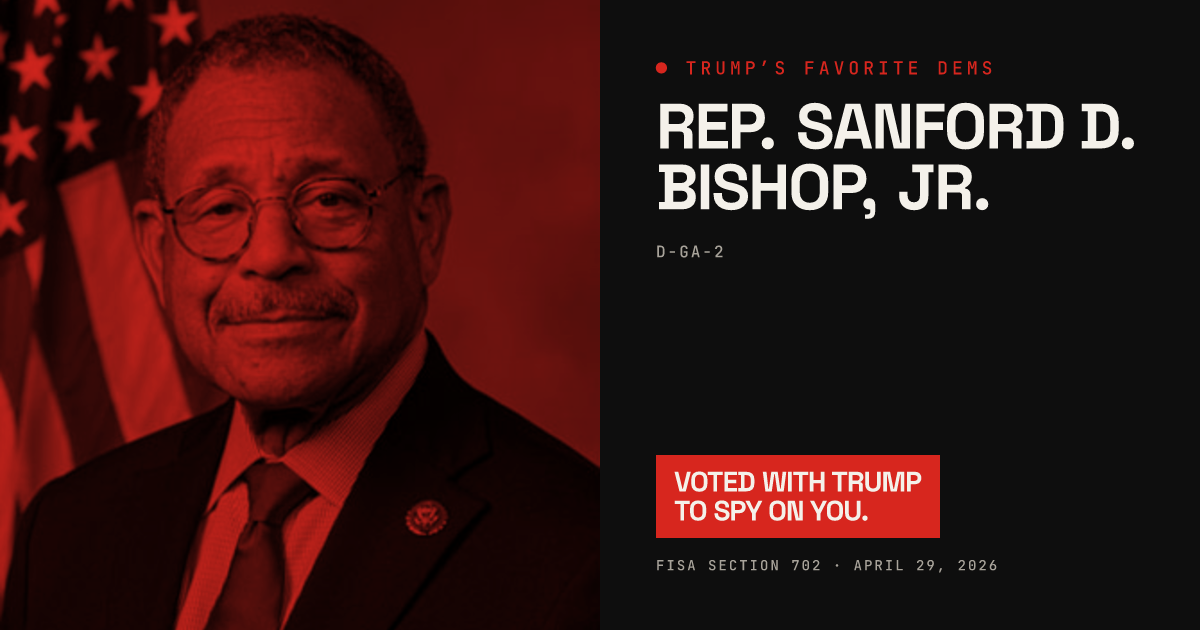 TRUMP'S FAVORITE DEMS

REP. SANFORD D. BISHOP, JR.

D-GA-2

VOTED WITH TRUMP TO SPY ON YOU.

FISA SECTION 702 · APRIL 29, 2026